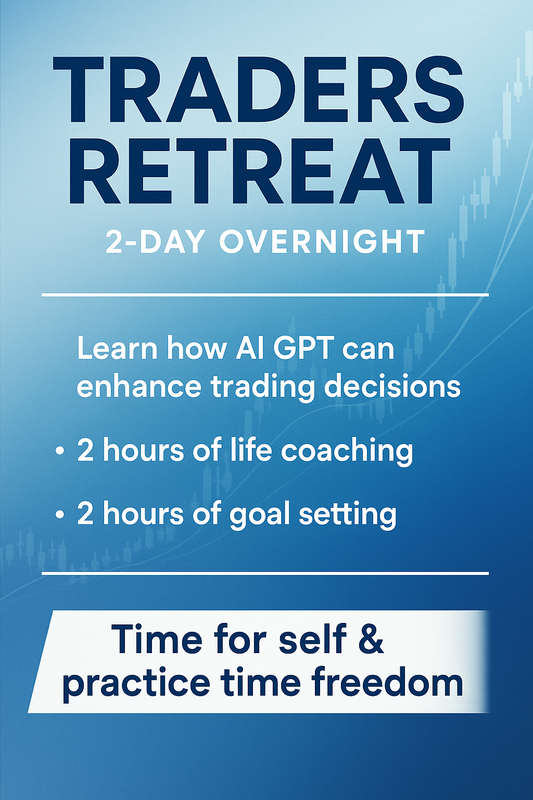 TRADERS RETREAT

2-DAY OVERNIGHT

Learn how AI GPT can enhance trading decisions

• 2 hours of life coaching

• 2 hours of goal setting

Time for self & practice time freedom